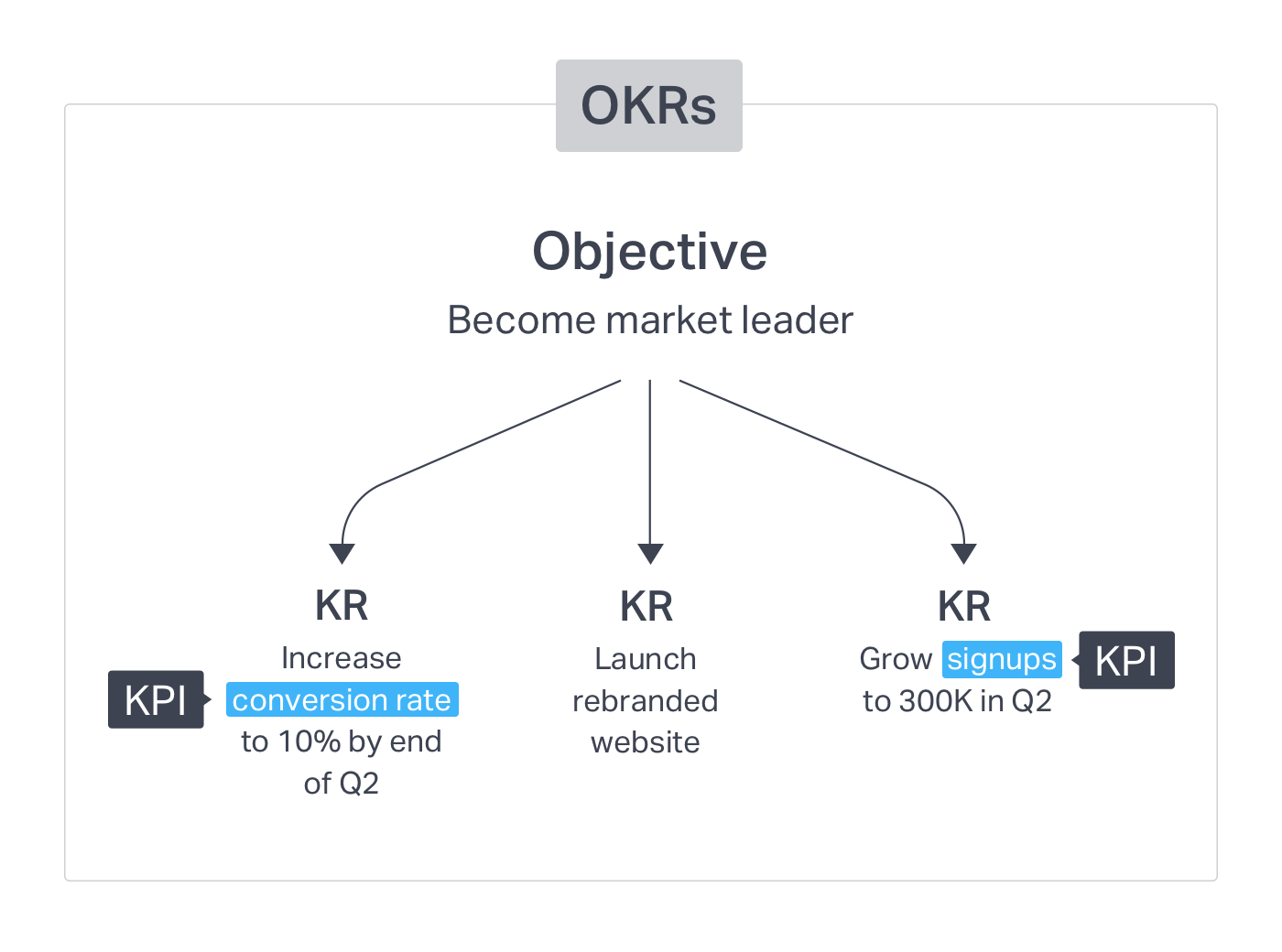 OKRs

Objective
Become market leader

KR
KPI
Increase conversion rate to 10% by end of Q2

KR
Launch rebranded website

KR
Grow signups to 300K in Q2
KPI